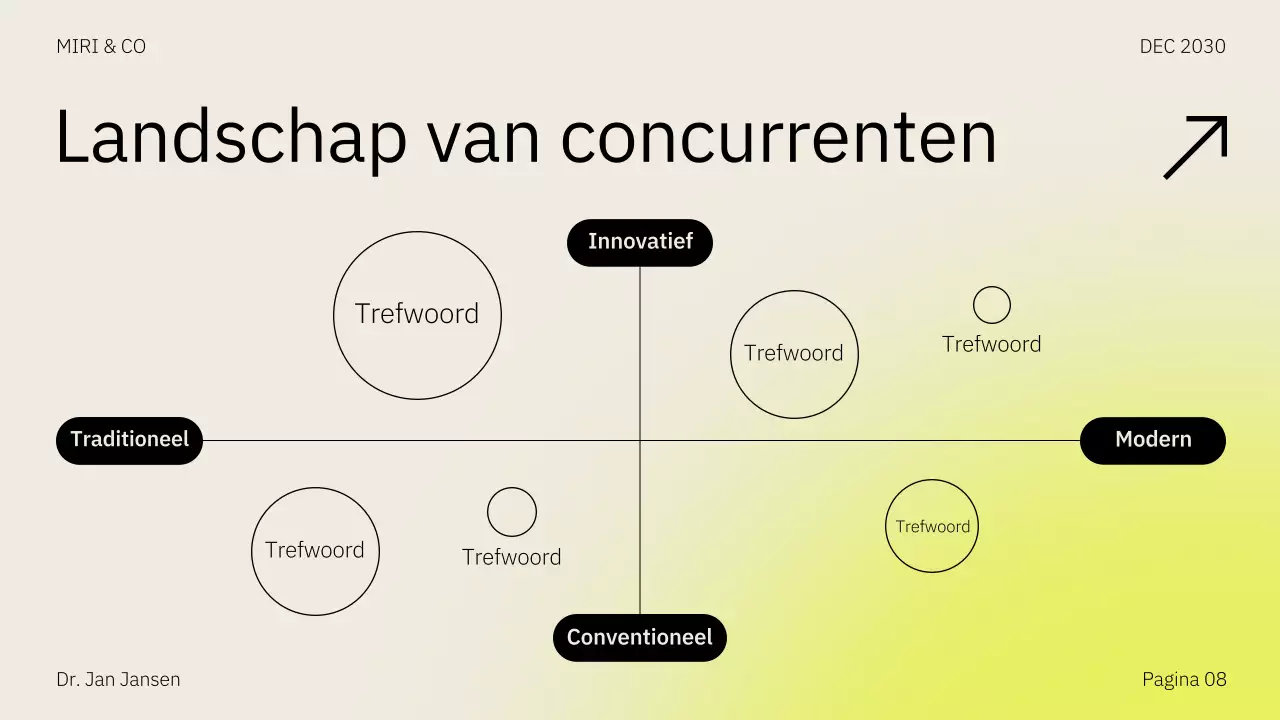 MIRI & CO

DEC 2030

Landschap van concurrenten

Innovatief

Trefwoord

Trefwoord

Trefwoord

Traditioneel

Modern

Trefwoord

Trefwoord

Trefwoord

Conventioneel

Dr. Jan Jansen

Pagina 08